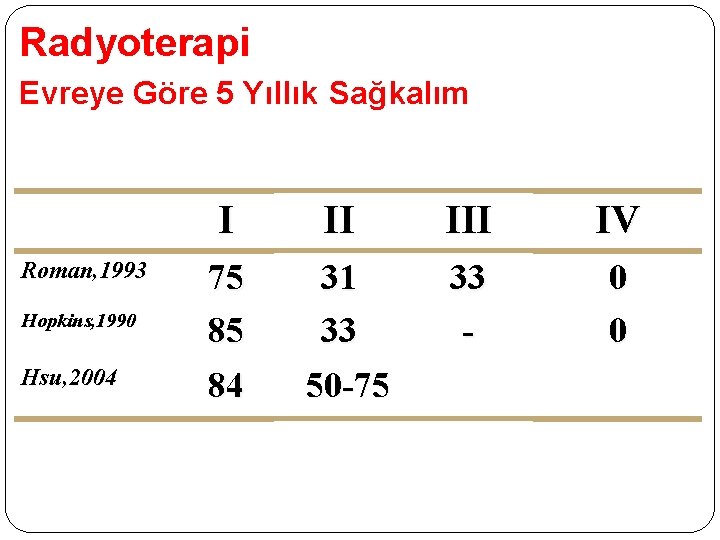 Radyoterapi
Evreye Göre 5 Yıllık Sağkalım

| | I | II | III | IV |
|---|---|---|---|---|
| Roman,1993 | 75 | 31 | 33 | 0 |
| Hopkins,1990 | 85 | 33 | - | 0 |
| Hsu,2004 | 84 | 50-75 | | |